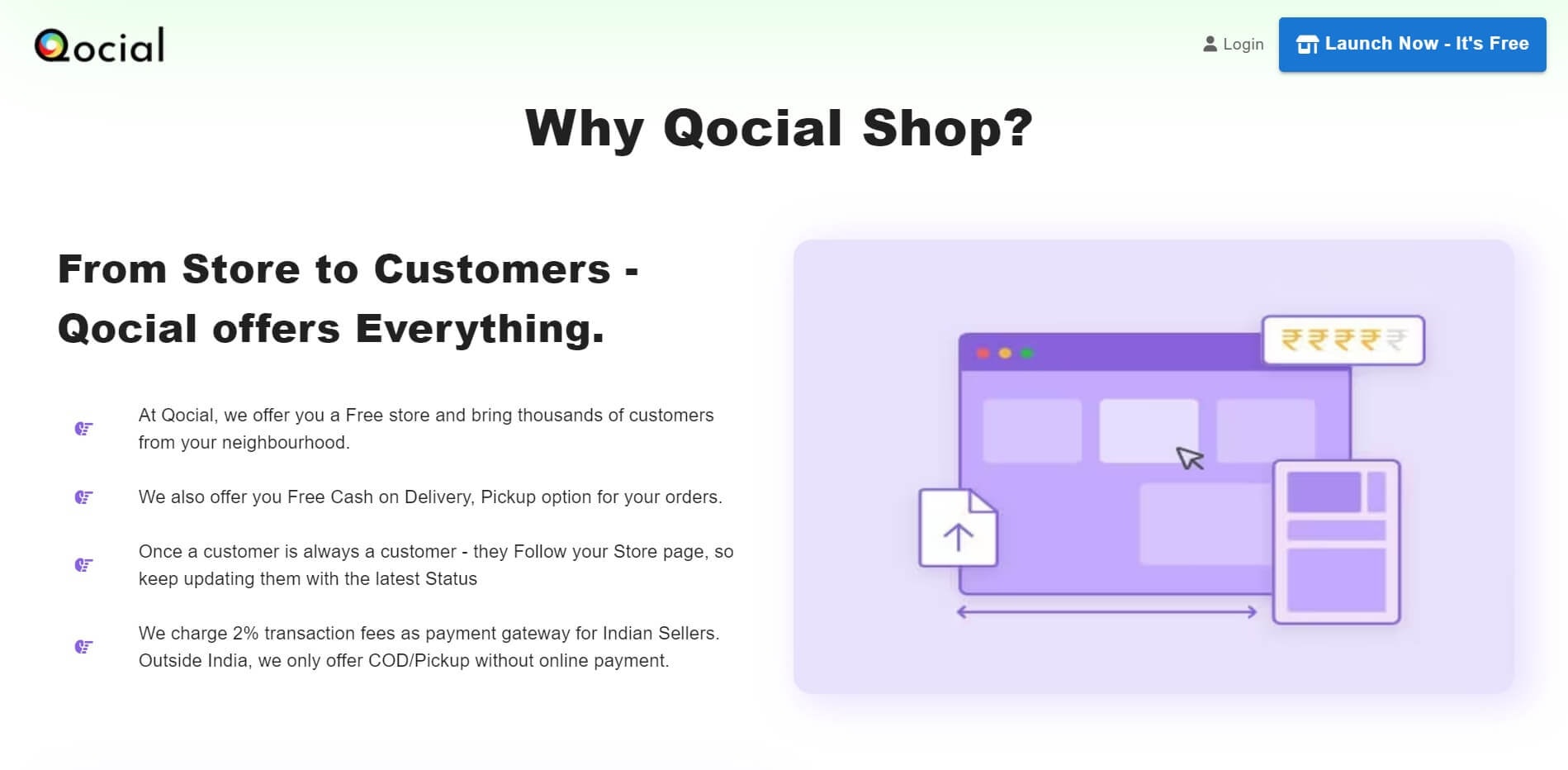 Qocial

Login

Launch Now - It's Free

Why Qocial Shop?

From Store to Customers - Qocial offers Everything.

At Qocial, we offer you a Free store and bring thousands of customers from your neighbourhood.

We also offer you Free Cash on Delivery, Pickup option for your orders.

Once a customer is always a customer - they Follow your Store page, so keep updating them with the latest Status

We charge 2% transaction fees as payment gateway for Indian Sellers. Outside India, we only offer COD/Pickup without online payment.

₹₹₹₹₹